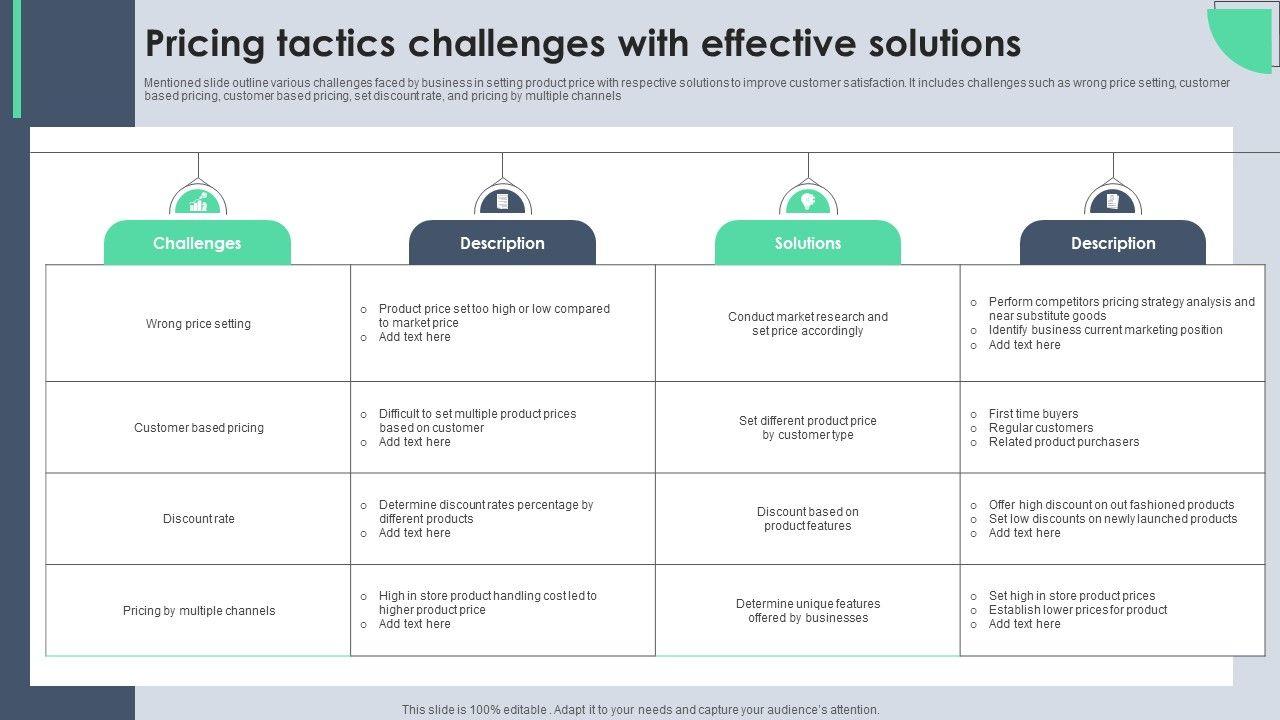 Pricing tactics challenges with effective solutions

Mentioned slide outline various challenges faced by business in setting product price with respective solutions to improve customer satisfaction. It includes challenges such as wrong price setting, customer based pricing, customer based pricing, set discount rate, and pricing by multiple channels

| Challenges | Description | Solutions | Description |
|---|---|---|---|
| Wrong price setting | ○ Product price set too high or low compared to market price ○ Add text here | Conduct market research and set price accordingly | ○ Perform competitors pricing strategy analysis and near substitute goods ○ Identify business current marketing position ○ Add text here |
| Customer based pricing | ○ Difficult to set multiple product prices based on customer ○ Add text here | Set different product price by customer type | ○ First time buyers ○ Regular customers ○ Related product purchasers |
| Discount rate | ○ Determine discount rates percentage by different products ○ Add text here | Discount based on product features | ○ Offer high discount on out fashioned products ○ Set low discounts on newly launched products ○ Add text here |
| Pricing by multiple channels | ○ High in store product handling cost led to higher product price ○ Add text here | Determine unique features offered by businesses | ○ Set high in store product prices ○ Establish lower prices for product ○ Add text here |

This slide is 100% editable . Adapt it to your needs and capture your audience's attention.